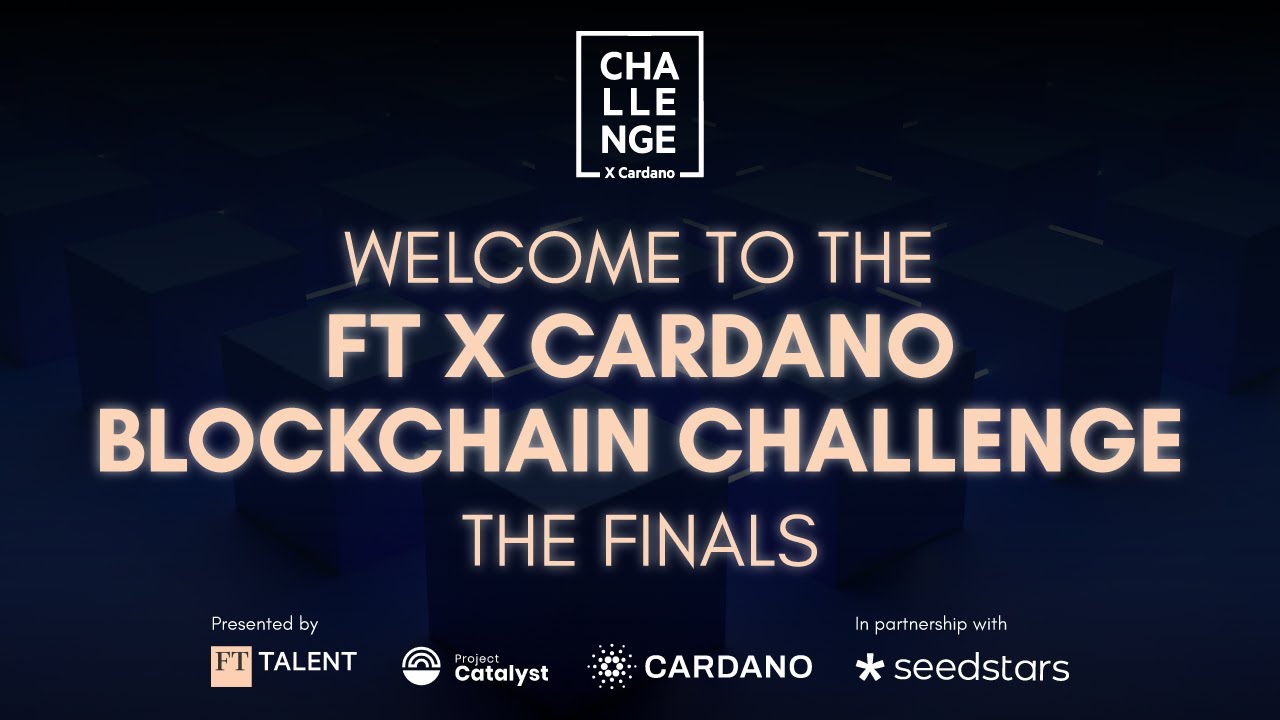 CHA
LLE
NGE
X Cardano

WELCOME TO THE
FT X CARDANO
BLOCKCHAIN CHALLENGE
THE FINALS

Presented by

FT TALENT

Project Catalyst

CARDANO

In partnership with

seedstars